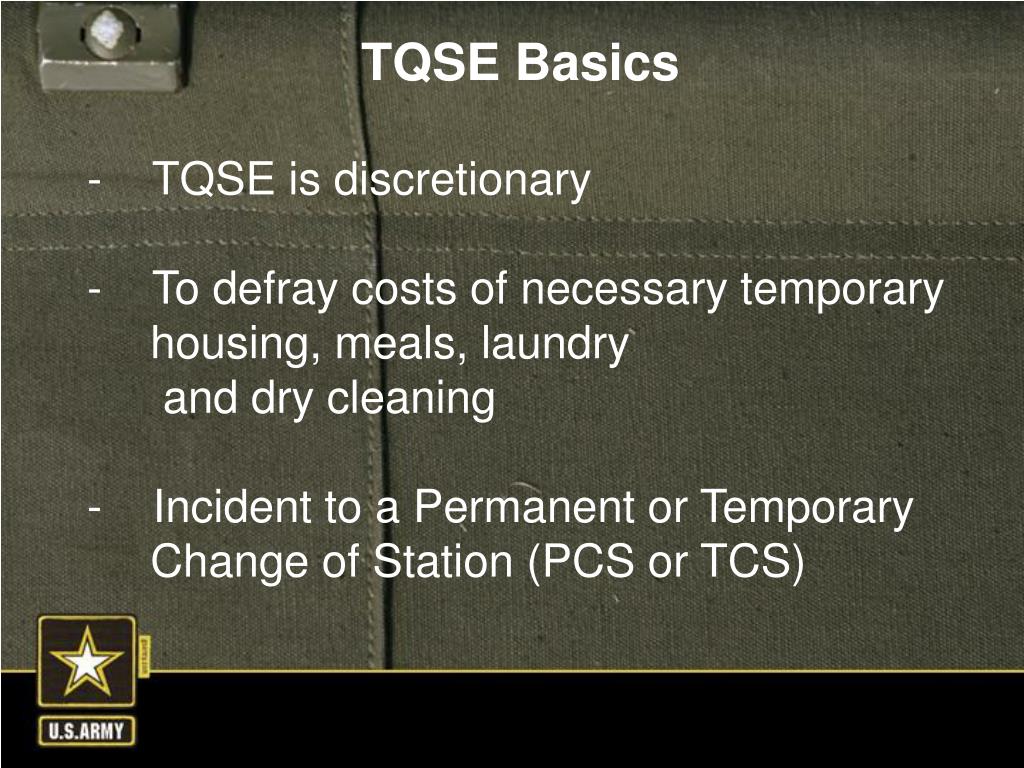 TQSE Basics

- TQSE is discretionary

- To defray costs of necessary temporary housing, meals, laundry and dry cleaning

- Incident to a Permanent or Temporary Change of Station (PCS or TCS)

U.S.ARMY